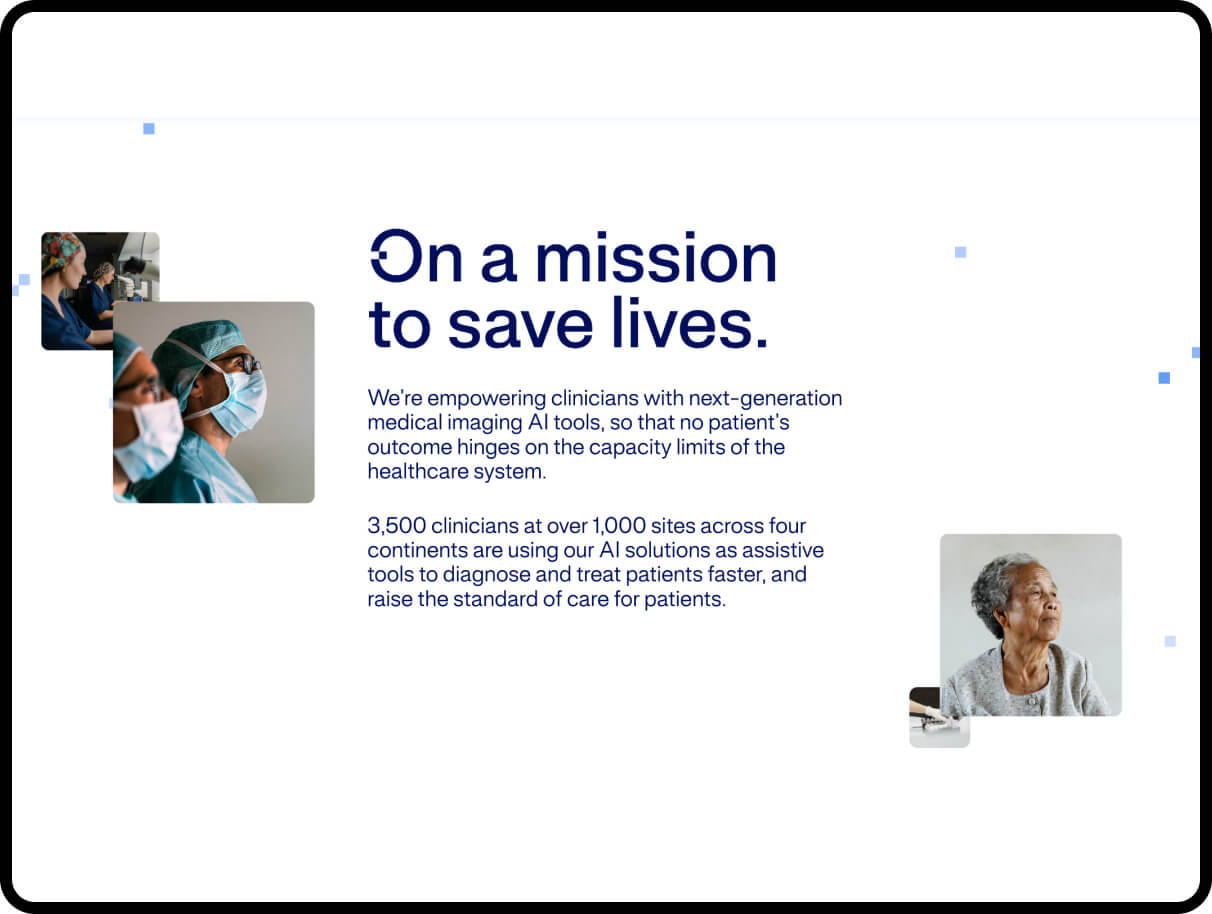 On a mission to save lives.

We're empowering clinicians with next-generation medical imaging AI tools, so that no patient's outcome hinges on the capacity limits of the healthcare system.

3,500 clinicians at over 1,000 sites across four continents are using our AI solutions as assistive tools to diagnose and treat patients faster, and raise the standard of care for patients.